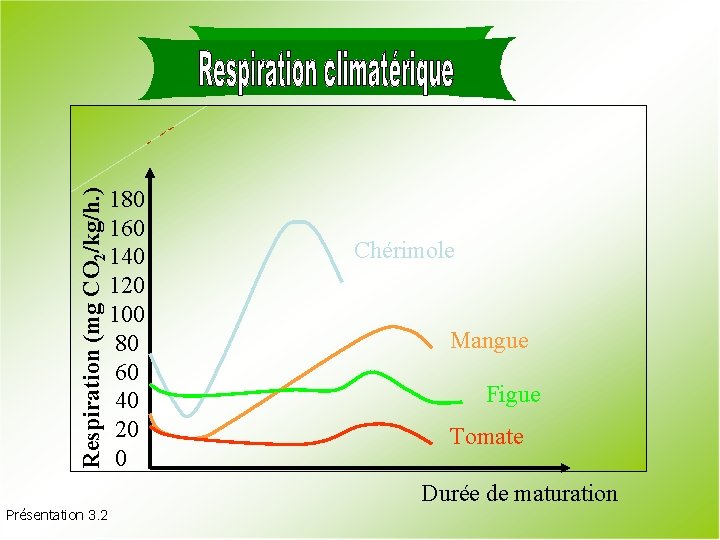 Respiration climatérique

Respiration (mg $CO_2$/kg/h.)

180
160
140
120
100
80
60
40
20
0

Chérimole

Mangue

Figue

Tomate

Durée de maturation

Présentation 3.2